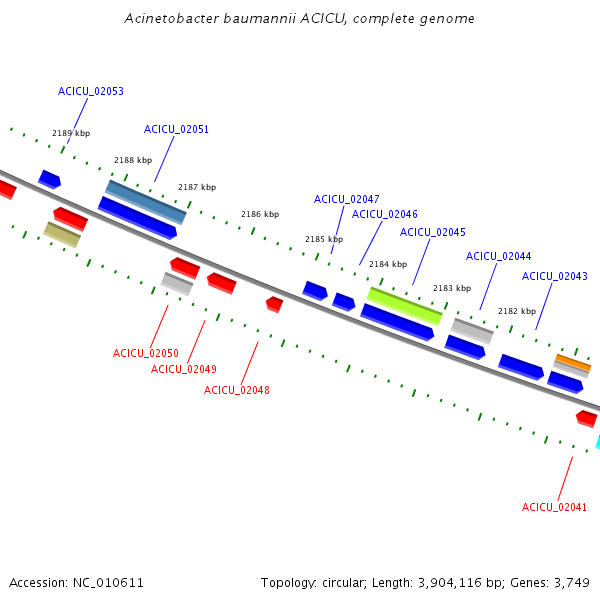 Acinetobacter baumannii ACICU, complete genome

ACICU_02053

2189 kbp

ACICU_02051

2188 kbp

2187 kbp

2186 kbp

ACICU_02047

ACICU_02046

2185 kbp

ACICU_02045

2184 kbp

ACICU_02044

2183 kbp

ACICU_02043

2182 kbp

ACICU_02050

ACICU_02049

ACICU_02048

ACICU_02041

Accession: NC_010611

Topology: circular; Length: 3,904,116 bp; Genes: 3,749